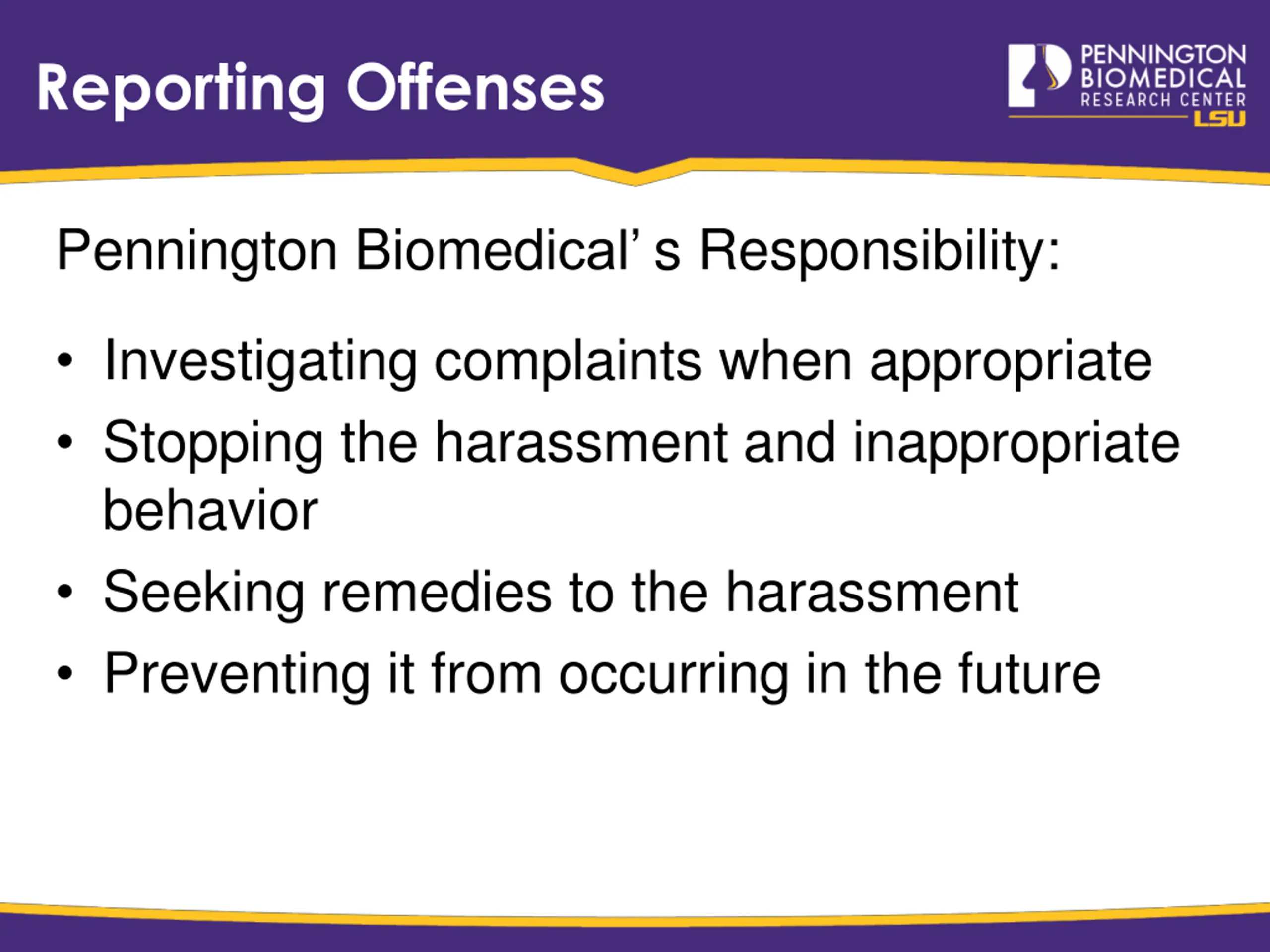 Reporting Offenses

PENNINGTON BIOMEDICAL RESEARCH CENTER LSU

Pennington Biomedical’ s Responsibility:

• Investigating complaints when appropriate
• Stopping the harassment and inappropriate behavior
• Seeking remedies to the harassment
• Preventing it from occurring in the future